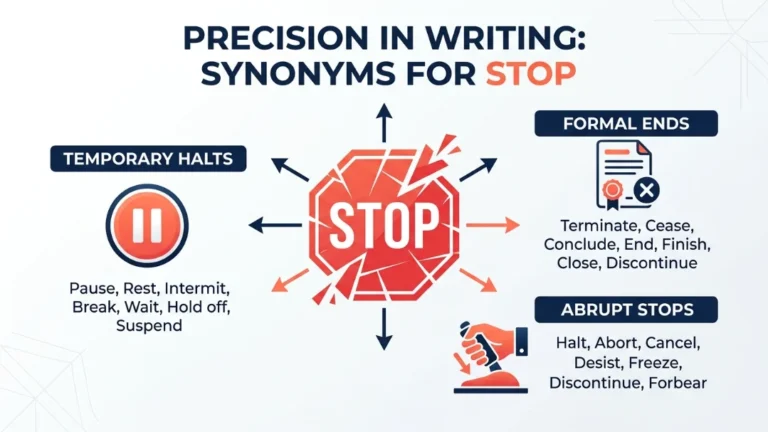 PRECISION IN WRITING: SYNONYMS FOR STOP

TEMPORARY HALTS

Pause, Rest, Intermit, Break, Wait, Hold off, Suspend

STOP

FORMAL ENDS

Terminate, Cease, Conclude, End, Finish, Close, Discontinue

ABRUPT STOPS

Halt, Abort, Cancel, Desist, Freeze, Discontinue, Forbear